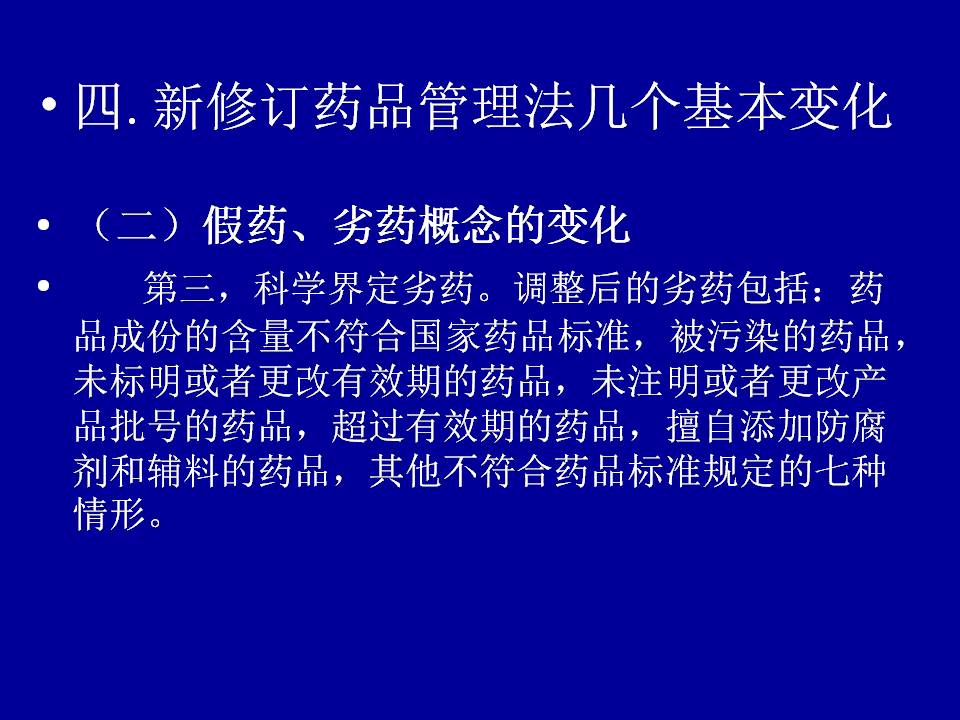 • 四. 新修订药品管理法几个基本变化

• （二）假药、劣药概念的变化

• 第三，科学界定劣药。调整后的劣药包括：药品成份的含量不符合国家药品标准，被污染的药品，未标明或者更改有效期的药品，未注明或者更改产品批号的药品，超过有效期的药品，擅自添加防腐剂和辅料的药品，其他不符合药品标准规定的七种情形。